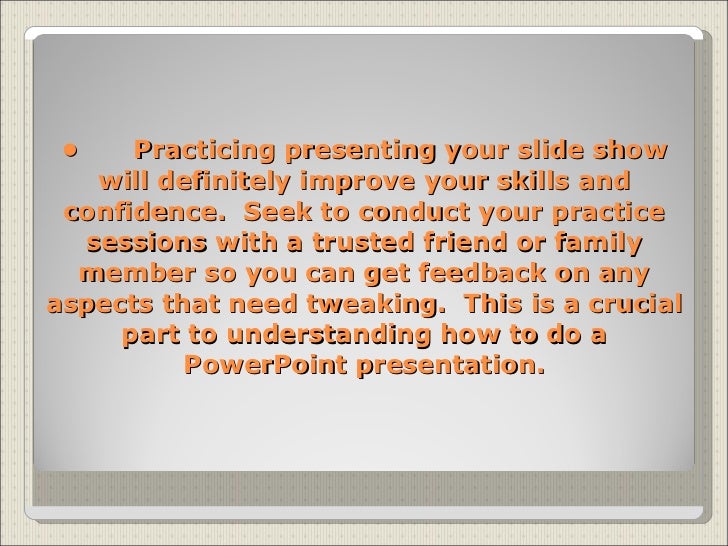 • Practicing presenting your slide show will definitely improve your skills and confidence. Seek to conduct your practice sessions with a trusted friend or family member so you can get feedback on any aspects that need tweaking. This is a crucial part to understanding how to do a PowerPoint presentation.